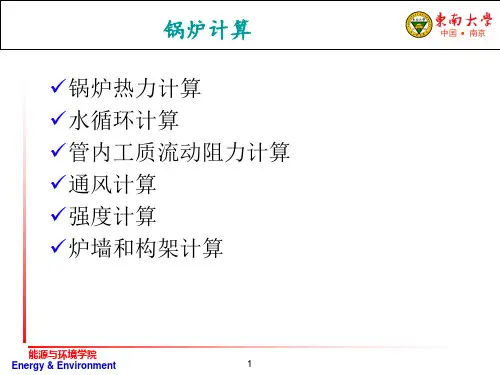 锅炉计算

東南大學
中国 • 南京

✓锅炉热力计算
✓水循环计算
✓管内工质流动阻力计算
✓通风计算
✓强度计算
✓炉墙和构架计算

能源与环境学院
Energy & Environment

1